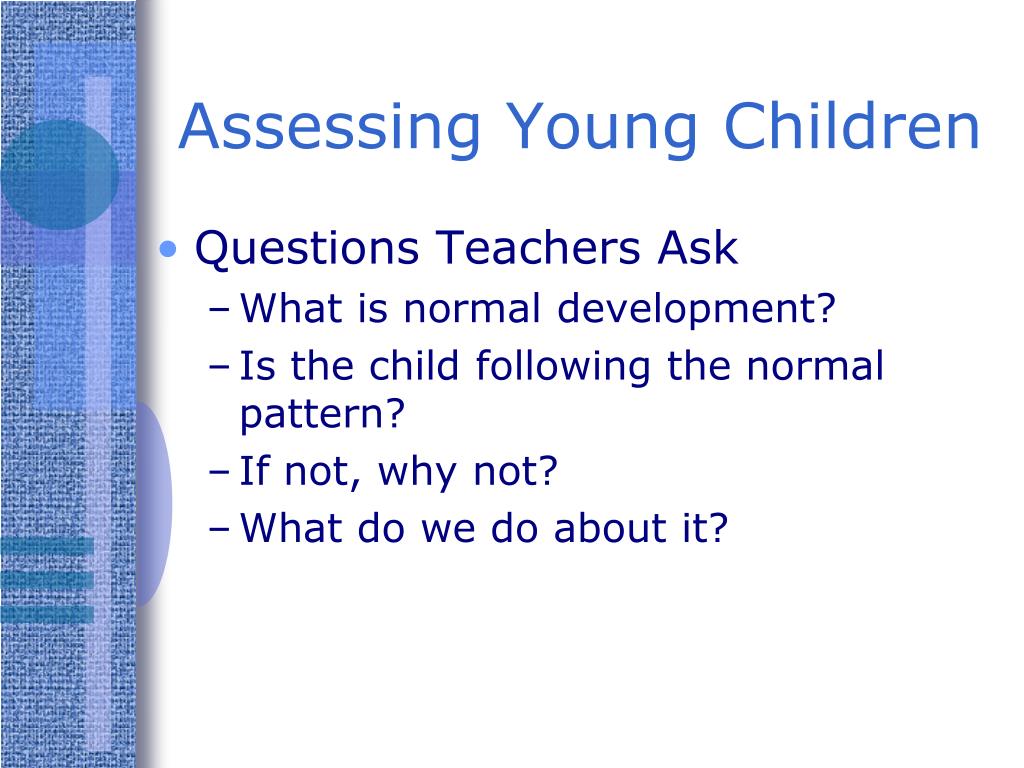 Assessing Young Children

• Questions Teachers Ask
– What is normal development?
– Is the child following the normal pattern?
– If not, why not?
– What do we do about it?